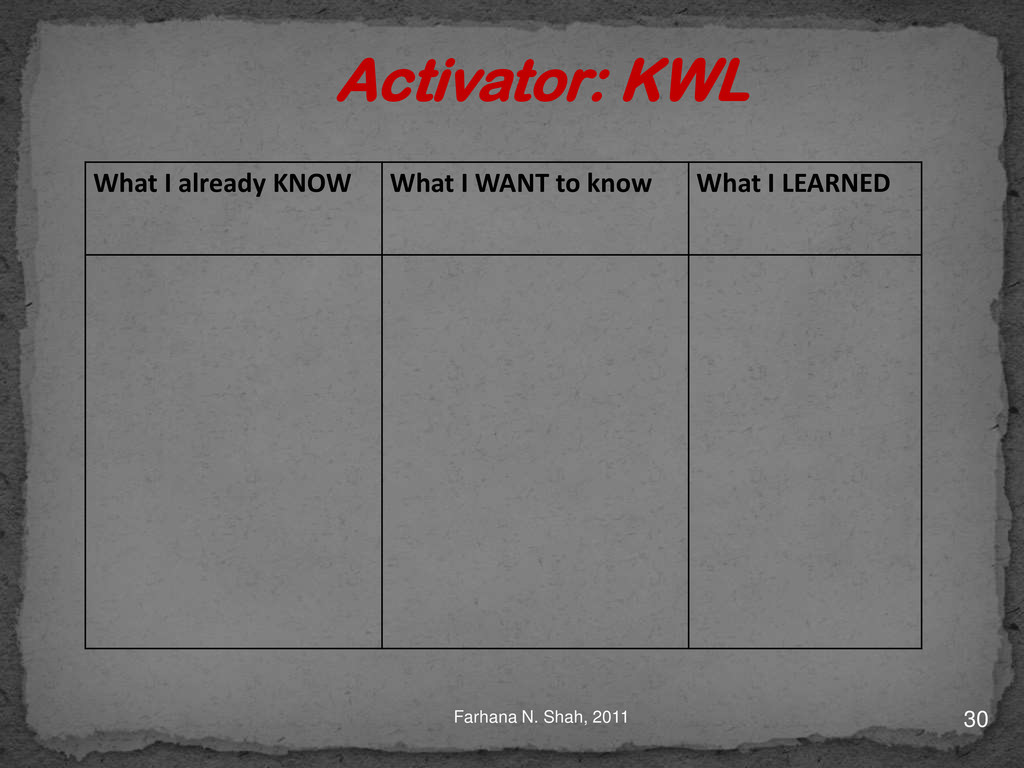 Activator: KWL

| What I already KNOW | What I WANT to know | What I LEARNED |
|---|---|---|
| | | |

Farhana N. Shah, 2011

30